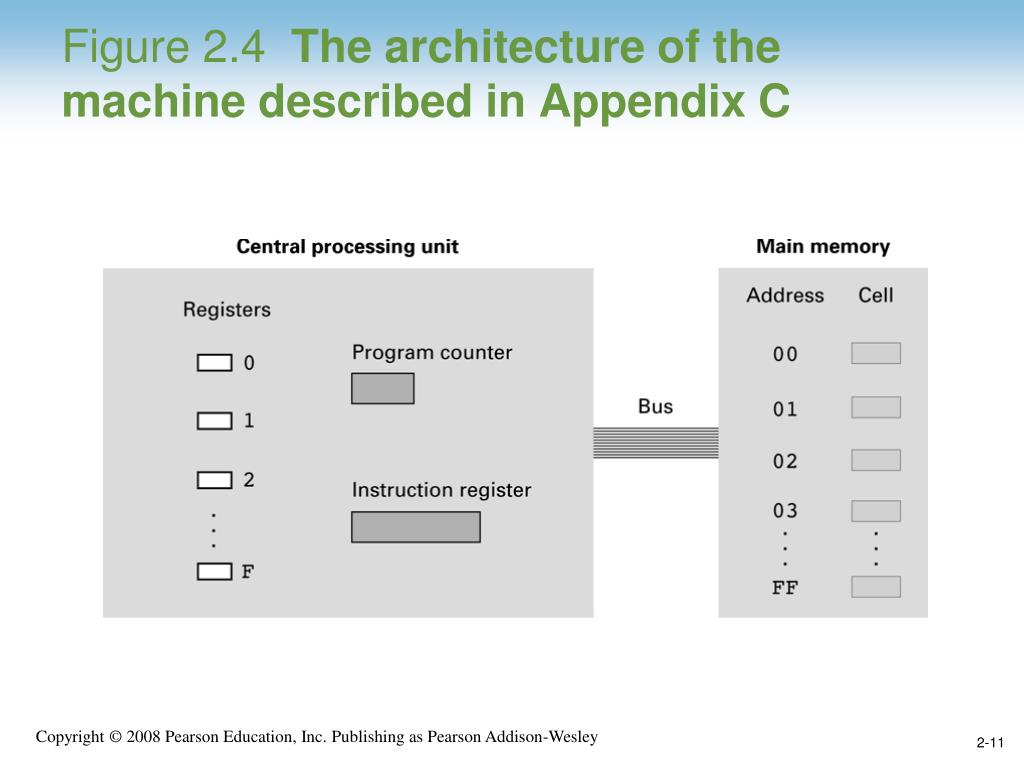 Figure 2.4 The architecture of the machine described in Appendix C

Central processing unit

Registers

0

1

2

.
.
.

F

Program counter

Instruction register

Bus

Main memory

Address

Cell

00

01

02

03

.
.
.

FF

Copyright © 2008 Pearson Education, Inc. Publishing as Pearson Addison-Wesley

2-11